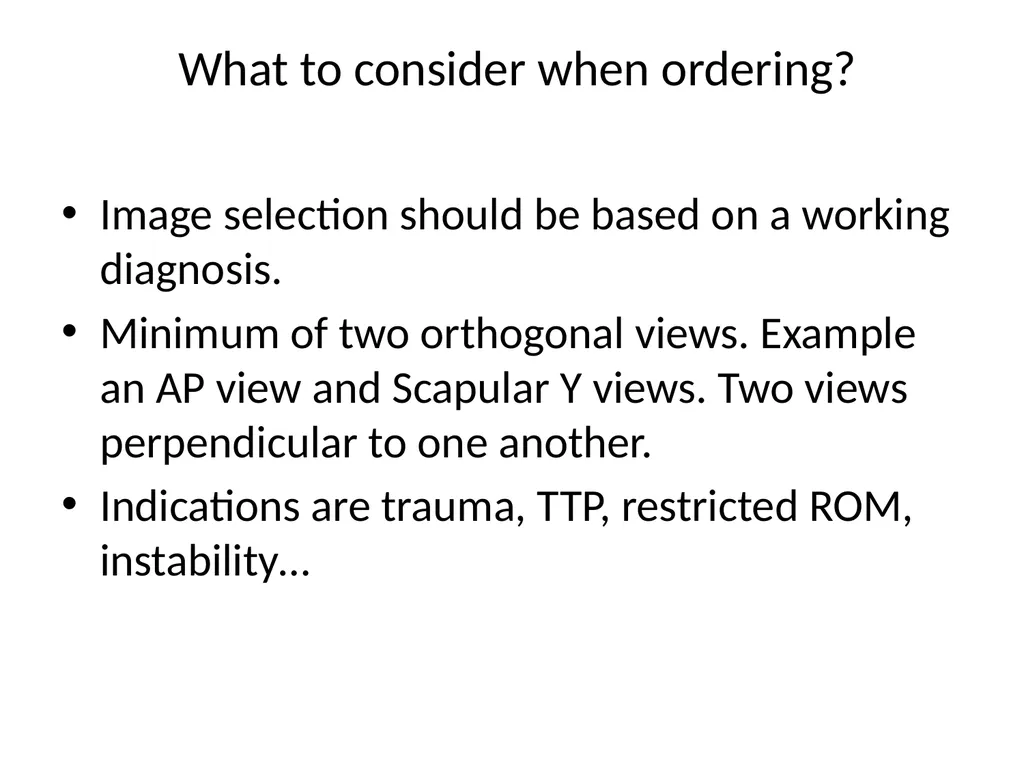 What to consider when ordering?

• Image selection should be based on a working diagnosis.
• Minimum of two orthogonal views. Example an AP view and Scapular Y views. Two views perpendicular to one another.
• Indications are trauma, TTP, restricted ROM, instability…